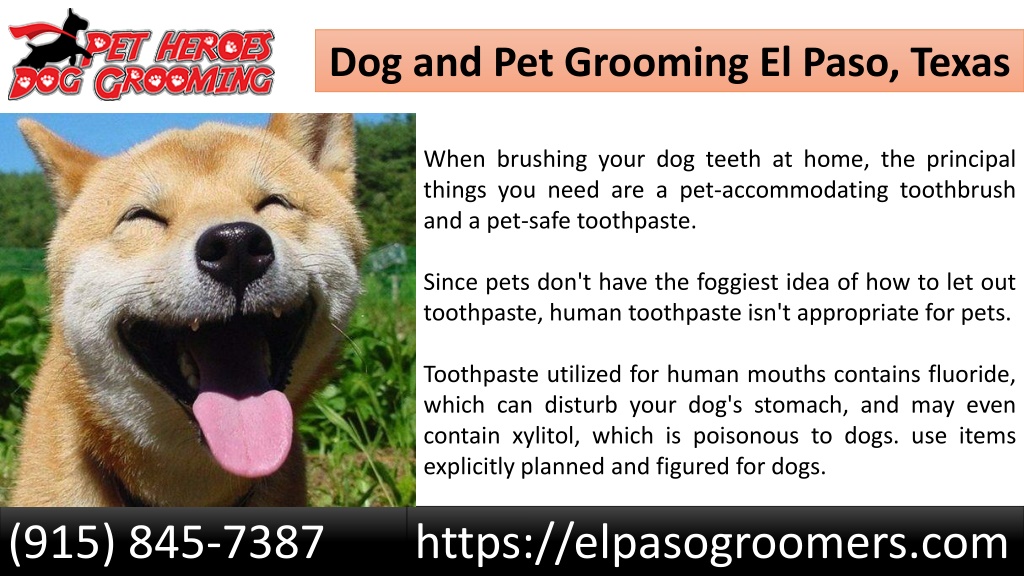 PET HEROES DOG GROOMING

Dog and Pet Grooming El Paso, Texas

When brushing your dog teeth at home, the principal things you need are a pet-accommodating toothbrush and a pet-safe toothpaste.

Since pets don't have the foggiest idea of how to let out toothpaste, human toothpaste isn't appropriate for pets.

Toothpaste utilized for human mouths contains fluoride, which can disturb your dog's stomach, and may even contain xylitol, which is poisonous to dogs. use items explicitly planned and figured for dogs.

(915) 845-7387

https://elpasogroomers.com